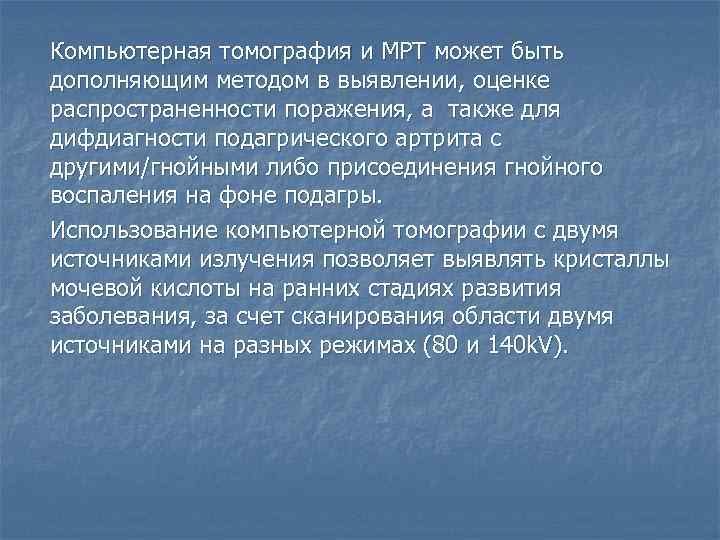 Компьютерная томография и МРТ может быть дополняющим методом в выявлении, оценке распространенности поражения, а также для дифдиагности подагрического артрита с другими/гнойными либо присоединения гнойного воспаления на фоне подагры.

Использование компьютерной томографии с двумя источниками излучения позволяет выявлять кристаллы мочевой кислоты на ранних стадиях развития заболевания, за счет сканирования области двумя источниками на разных режимах (80 и 140kV).